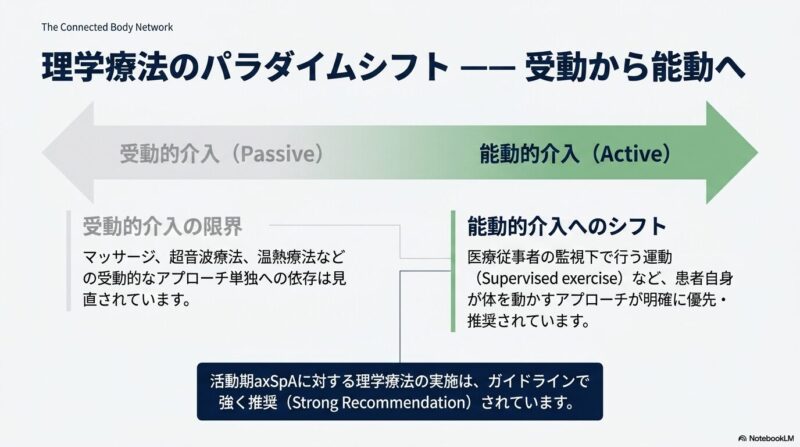 The Connected Body Network

理学療法のパラダイムシフト —— 受動から能動へ

受動的介入（Passive）

能動的介入（Active）

受動的介入の限界

マッサージ、超音波療法、温熱療法などの受動的なアプローチ単独への依存は見直されています。

能動的介入へのシフト

医療従事者の監視下で行う運動（Supervised exercise）など、患者自身が体を動かすアプローチが明確に優先・推奨されています。

活動期axSpAに対する理学療法の実施は、ガイドラインで強く推奨（Strong Recommendation）されています。

NotebookLM